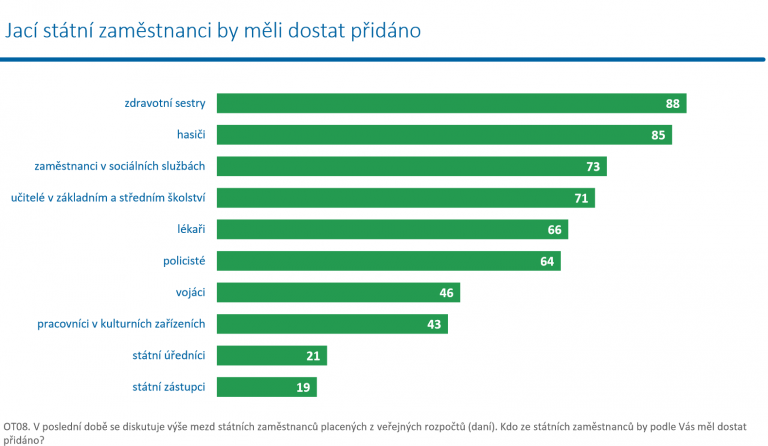 Jací státní zaměstnanci by měli dostat přidáno

zdravotní sestry 88
hasiči 85
zaměstnanci v sociálních službách 73
učitelé v základním a středním školství 71
lékaři 66
policisté 64
vojáci 46
pracovníci v kulturních zařízeních 43
státní úředníci 21
státní zástupci 19

OT08. V poslední době se diskutuje výše mezd státních zaměstnanců placených z veřejných rozpočtů (daní). Kdo ze státních zaměstnanců by podle Vás měl dostat přidáno?